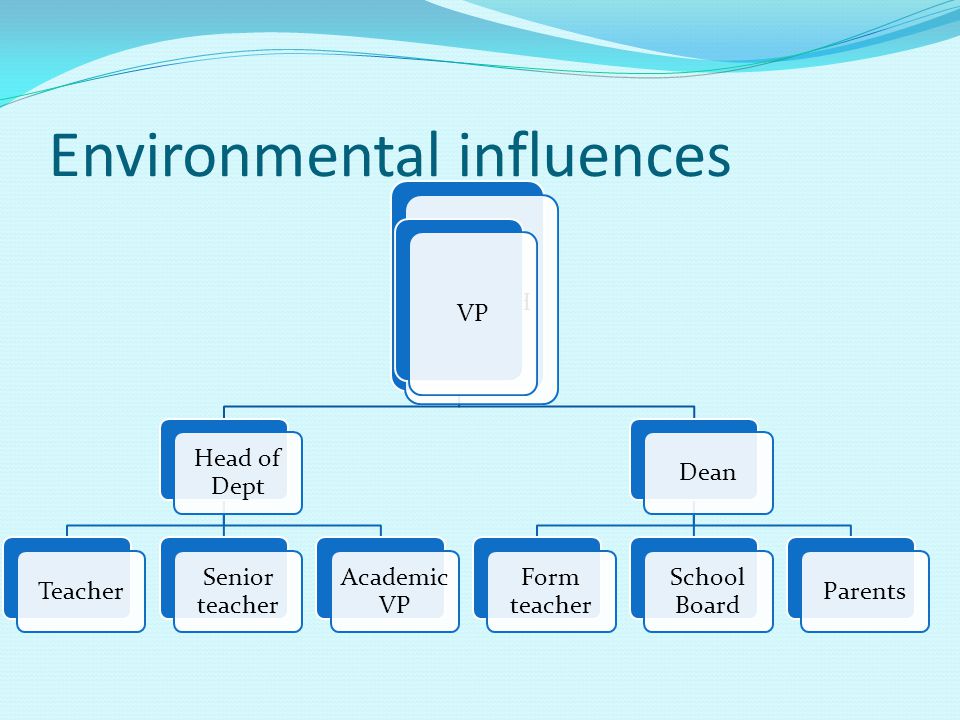 Environmental influences

VP

Head of Dept

Dean

Teacher

Senior teacher

Academic VP

Form teacher

School Board

Parents